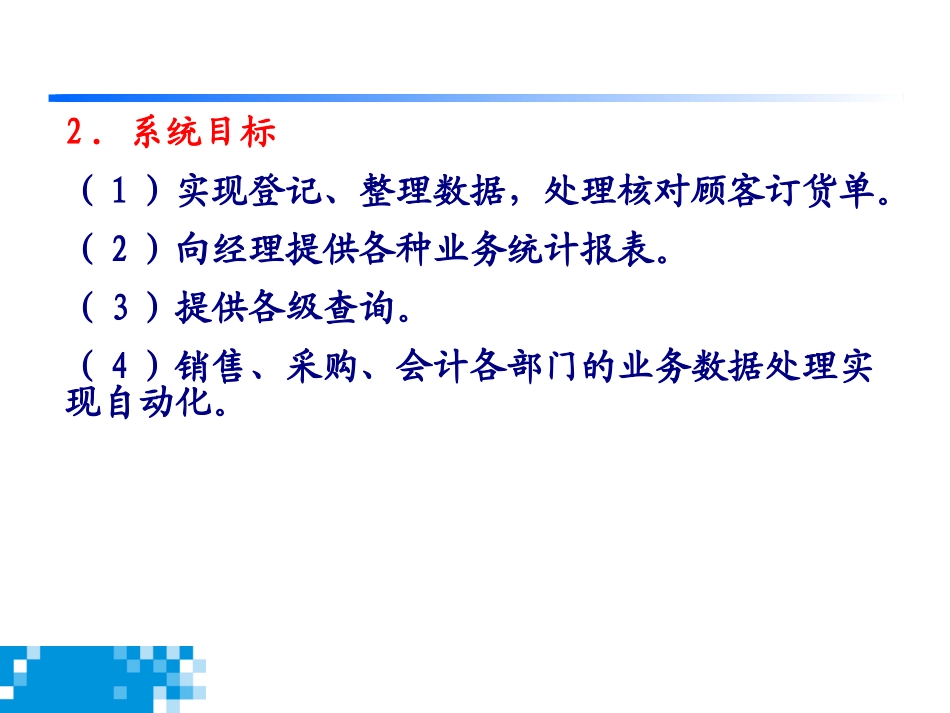 2．系统目标

（1）实现登记、整理数据，处理核对顾客订货单。

（2）向经理提供各种业务统计报表。

（3）提供各级查询。

（4）销售、采购、会计各部门的业务数据处理实现自动化。